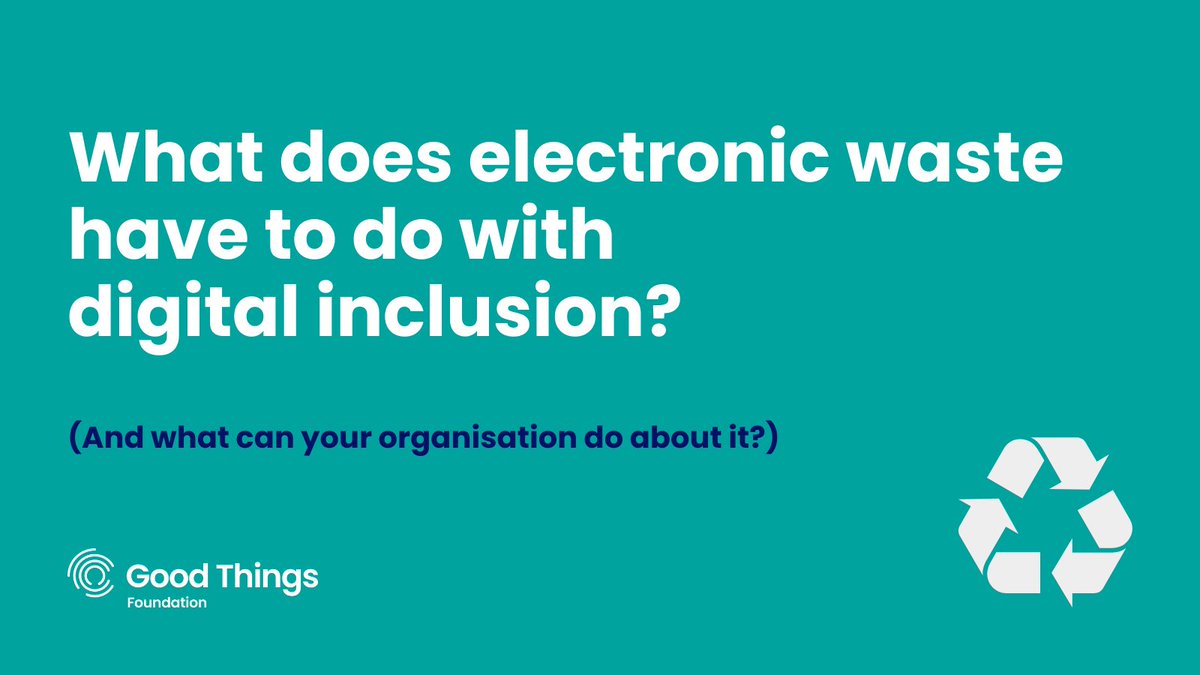 What does electronic waste have to do with digital inclusion?

(And what can your organisation do about it?)

Good Things
Foundation